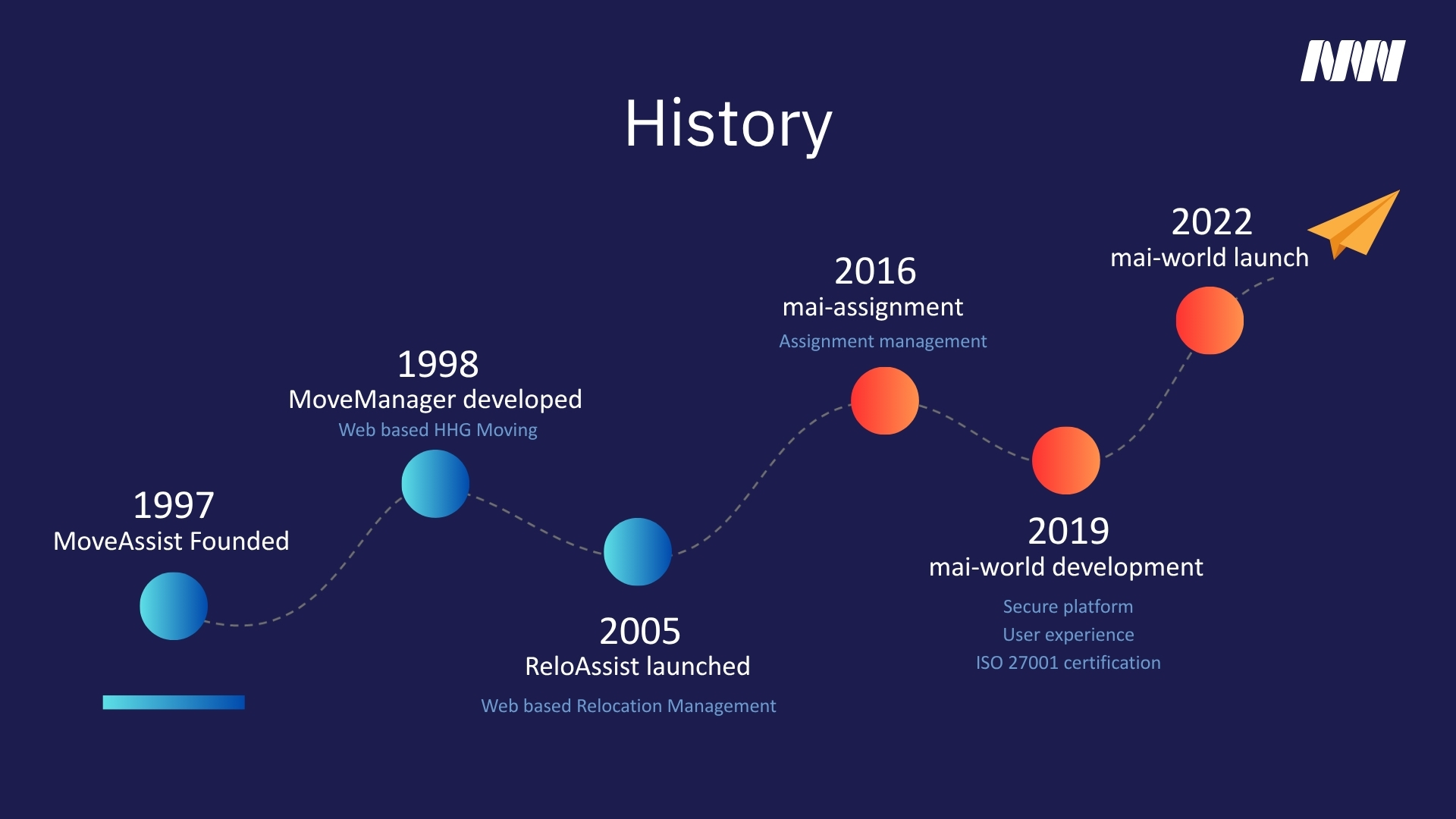 History

1997
MoveAssist Founded

1998
MoveManager developed
Web based HHG Moving

2005
ReloAssist launched
Web based Relocation Management

2016
mai-assignment
Assignment management

2019
mai-world development
Secure platform
User experience
ISO 27001 certification

2022
mai-world launch